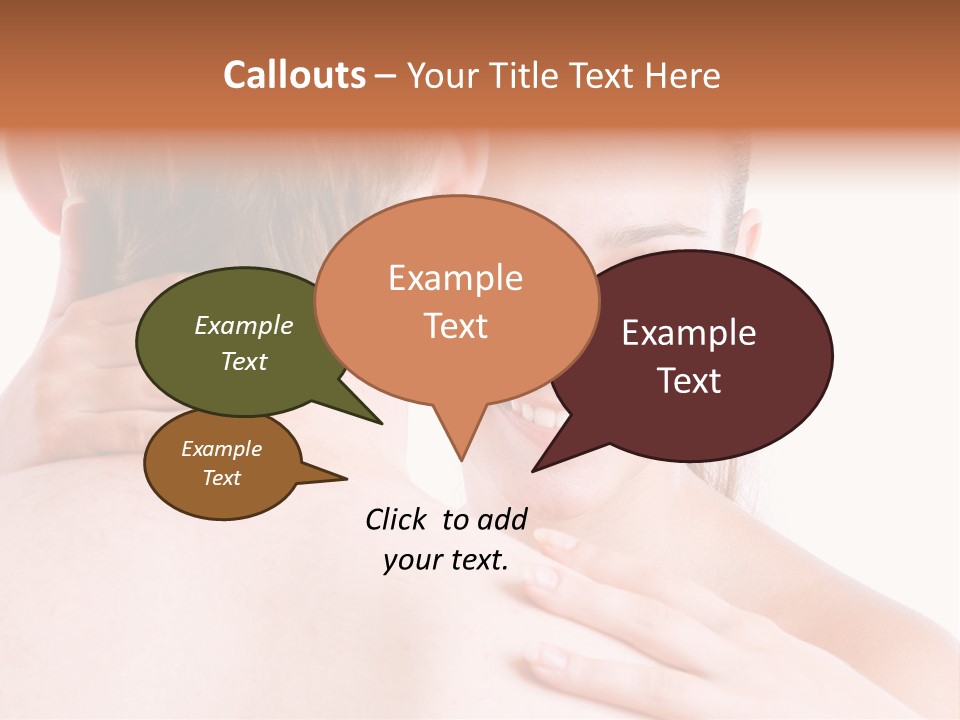 Callouts – Your Title Text Here

Example Text

Example Text

Example Text

Example Text

Click to add your text.